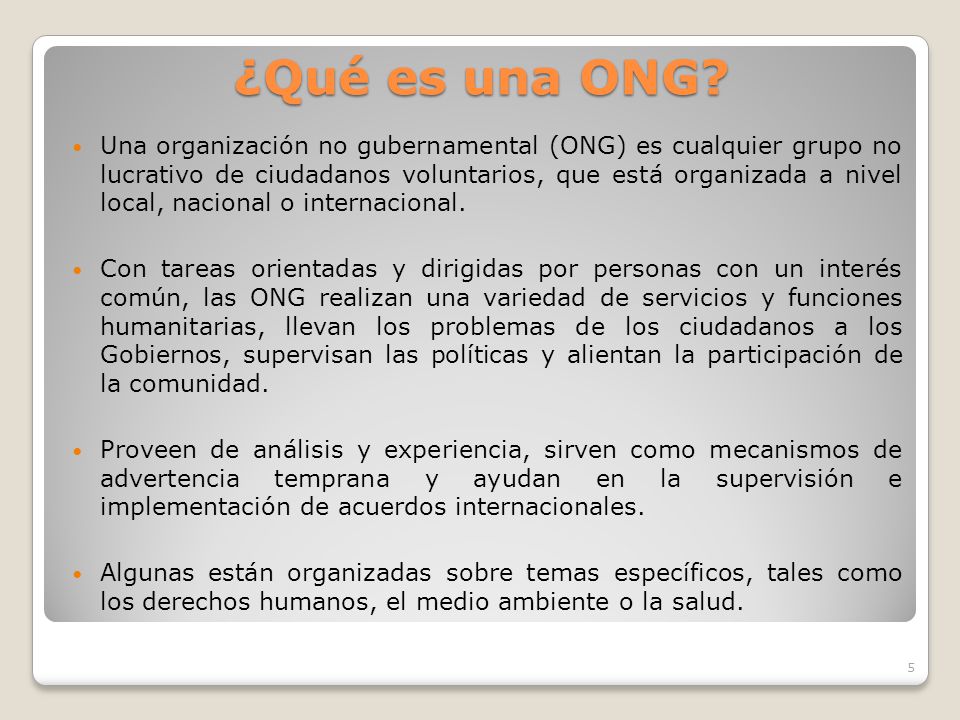 ¿Qué es una ONG?

• Una organización no gubernamental (ONG) es cualquier grupo no lucrativo de ciudadanos voluntarios, que está organizada a nivel local, nacional o internacional.

• Con tareas orientadas y dirigidas por personas con un interés común, las ONG realizan una variedad de servicios y funciones humanitarias, llevan los problemas de los ciudadanos a los Gobiernos, supervisan las políticas y alientan la participación de la comunidad.

• Proveen de análisis y experiencia, sirven como mecanismos de advertencia temprana y ayudan en la supervisión e implementación de acuerdos internacionales.

• Algunas están organizadas sobre temas específicos, tales como los derechos humanos, el medio ambiente o la salud.

5